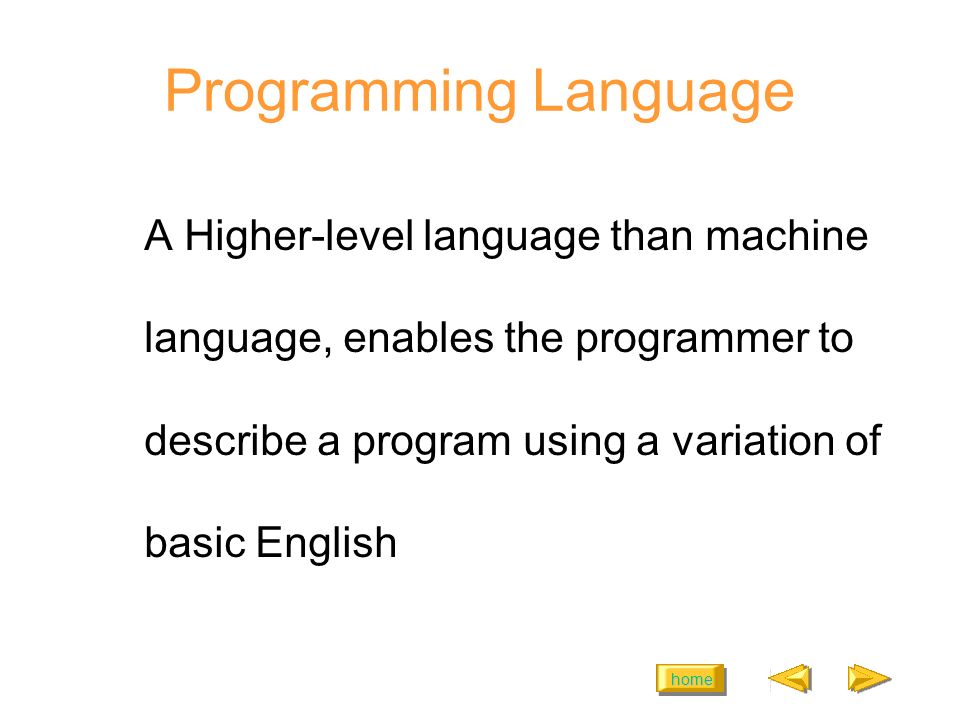 Programming Language

A Higher-level language than machine language, enables the programmer to describe a program using a variation of basic English

home